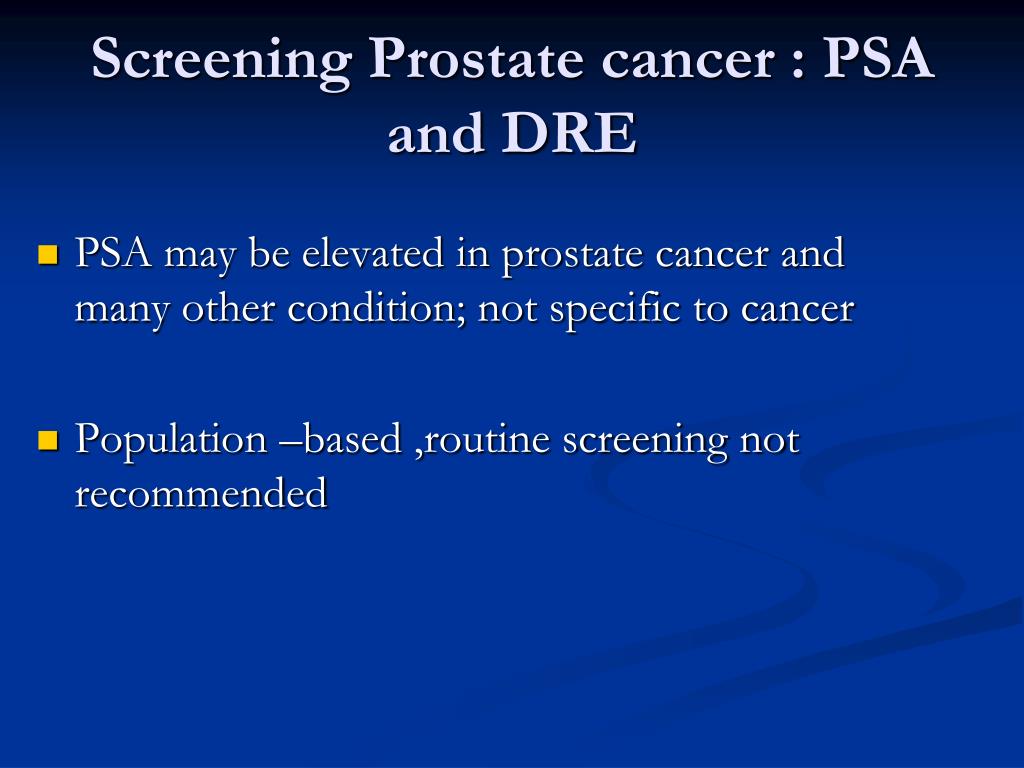 Screening Prostate cancer : PSA and DRE

PSA may be elevated in prostate cancer and many other condition; not specific to cancer

Population –based ,routine screening not recommended